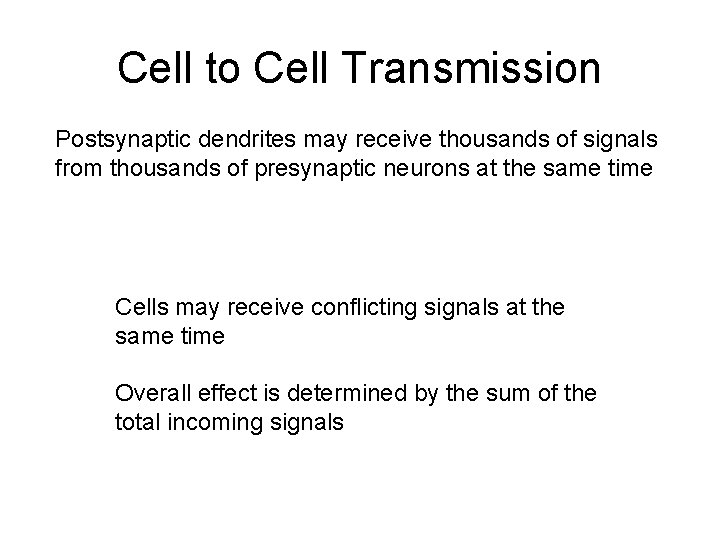 Cell to Cell Transmission

Postsynaptic dendrites may receive thousands of signals from thousands of presynaptic neurons at the same time

Cells may receive conflicting signals at the same time

Overall effect is determined by the sum of the total incoming signals